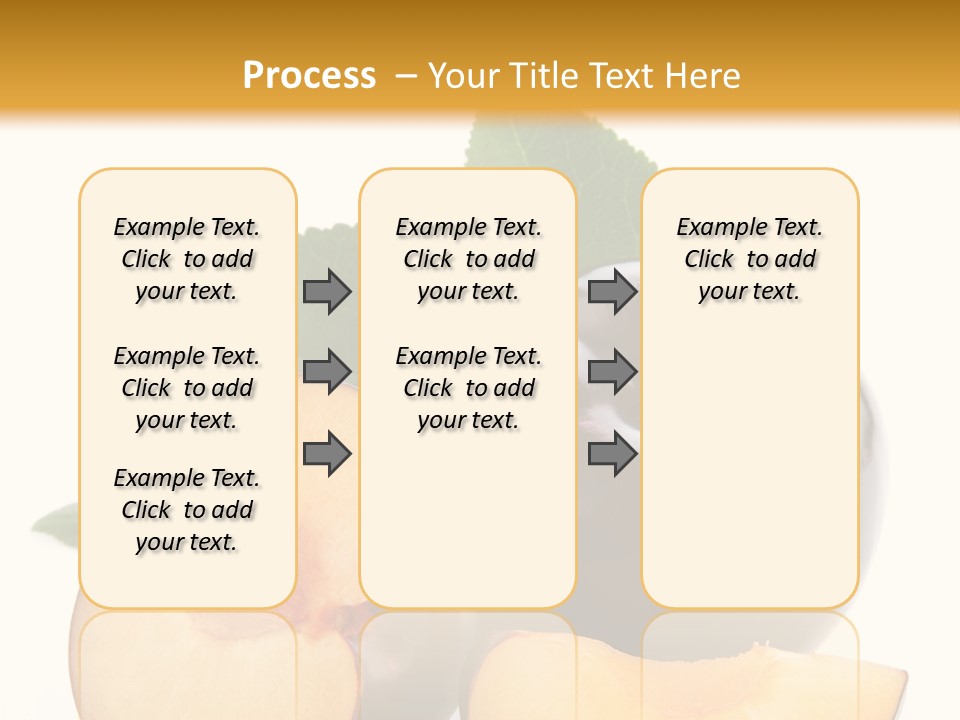 Process – Your Title Text Here

Example Text. Click to add your text.

Example Text. Click to add your text.

Example Text. Click to add your text.

Example Text. Click to add your text.

Example Text. Click to add your text.

Example Text. Click to add your text.